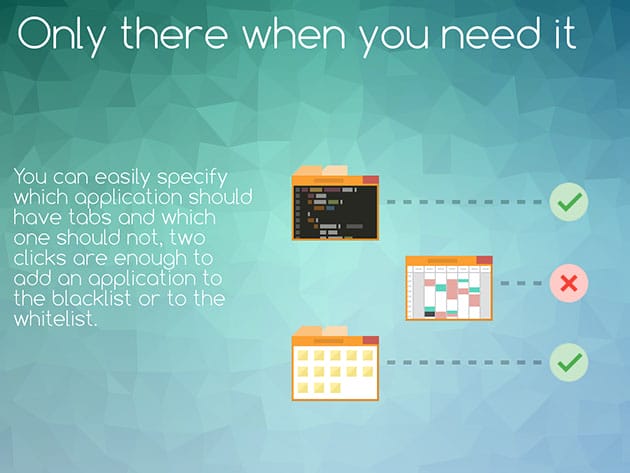 Only there when you need it

You can easily specify which application should have tabs and which one should not, two clicks are enough to add an application to the blacklist or to the whitelist.